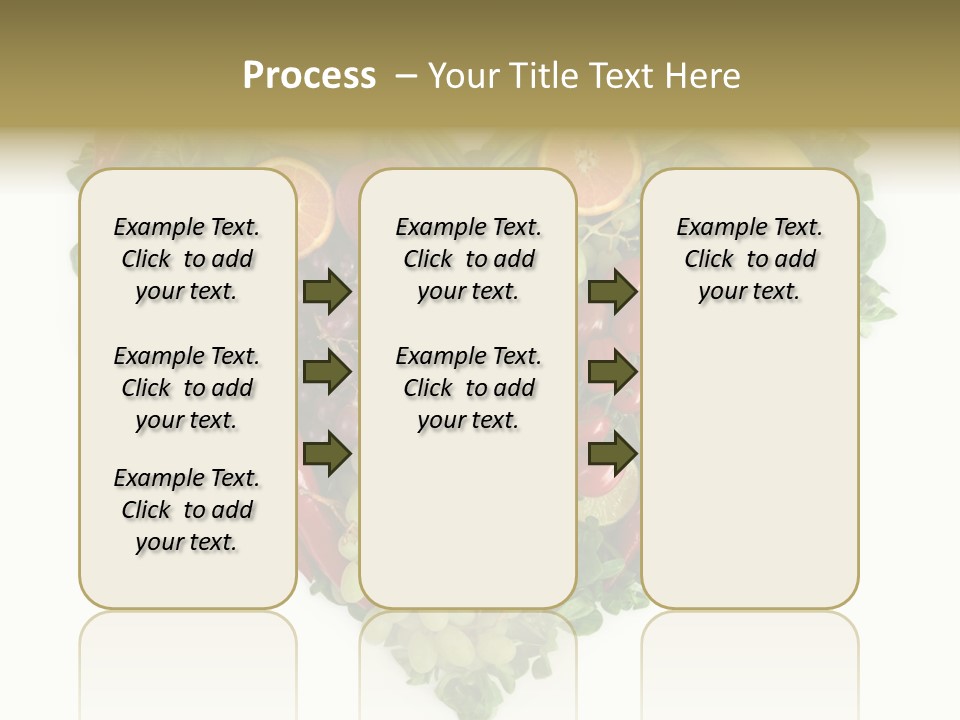 Process – Your Title Text Here

Example Text. Click to add your text.

Example Text. Click to add your text.

Example Text. Click to add your text.

Example Text. Click to add your text.

Example Text. Click to add your text.

Example Text. Click to add your text.